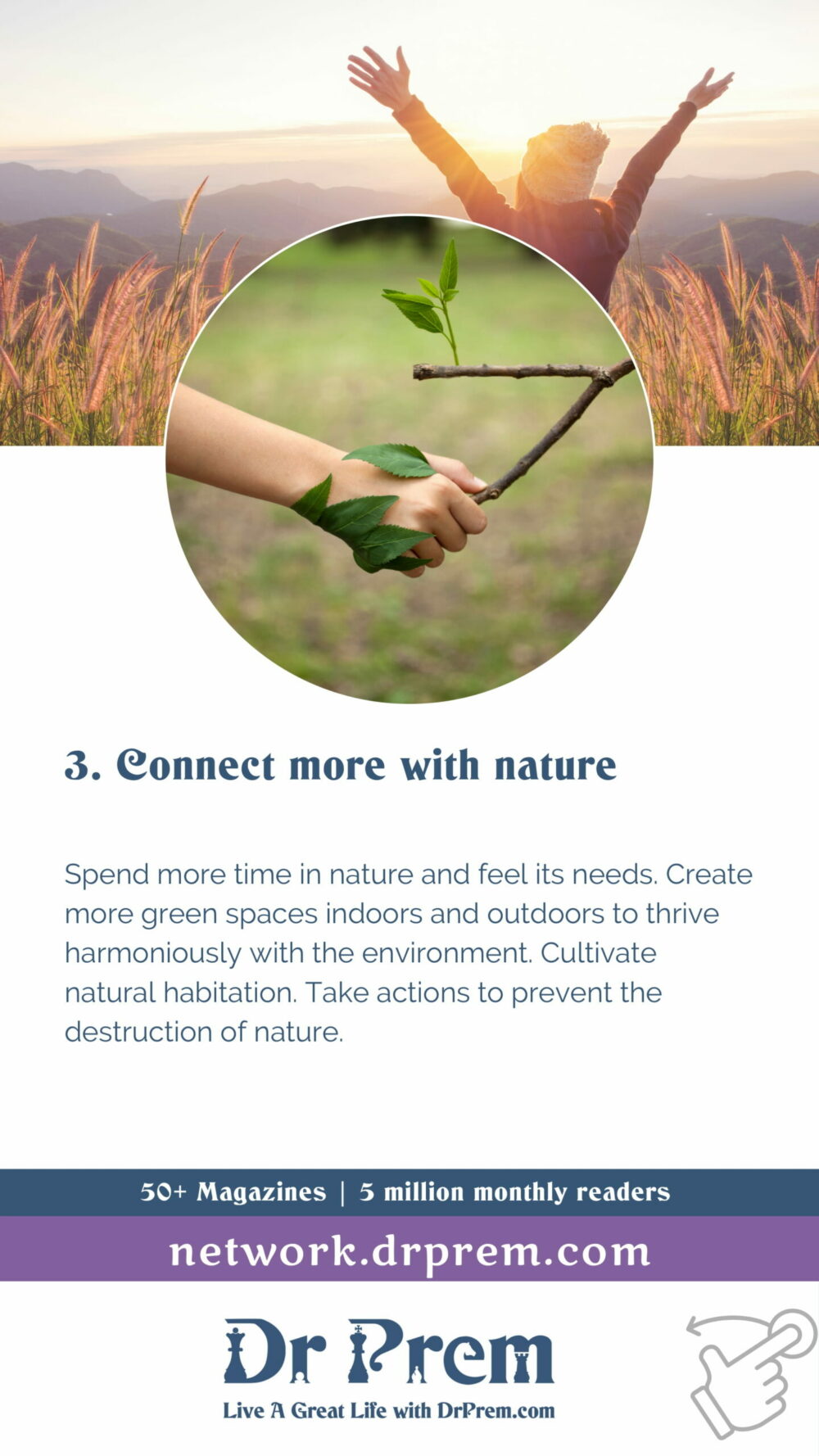 3. Connect more with nature

Spend more time in nature and feel its needs. Create more green spaces indoors and outdoors to thrive harmoniously with the environment. Cultivate natural habitation. Take actions to prevent the destruction of nature.

50+ Magazines | 5 million monthly readers

network.drprem.com

Dr Prem

Live A Great Life with DrPrem.com